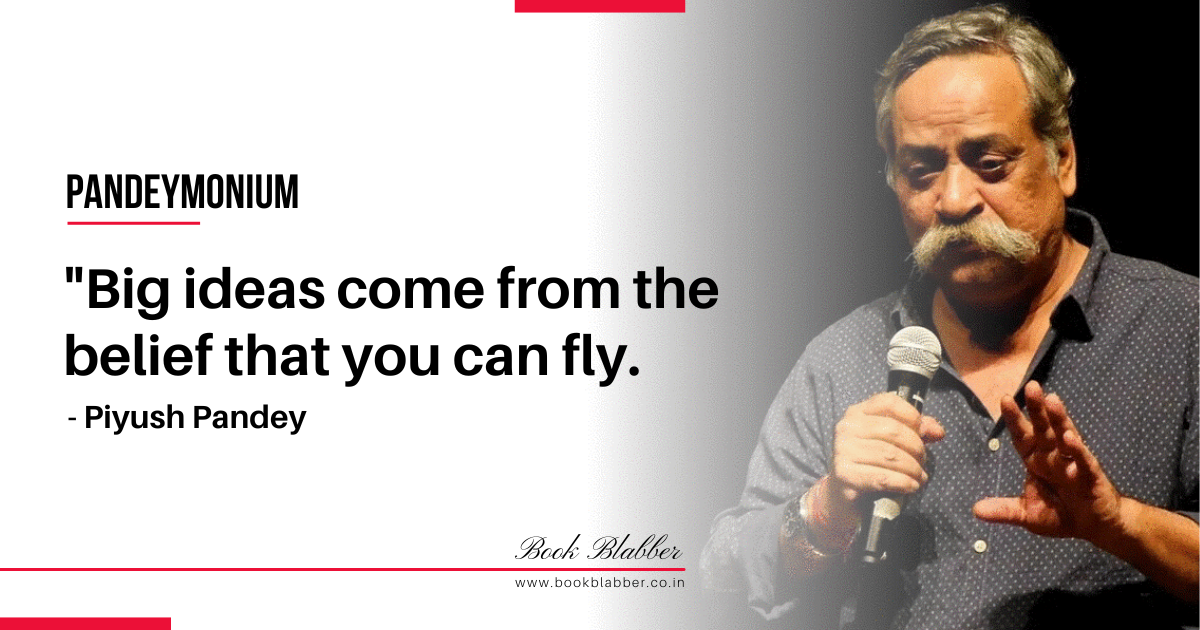 PANDEYMONIUM

"Big ideas come from the belief that you can fly.

- Piyush Pandey

Book Blabber

www.bookblabber.co.in